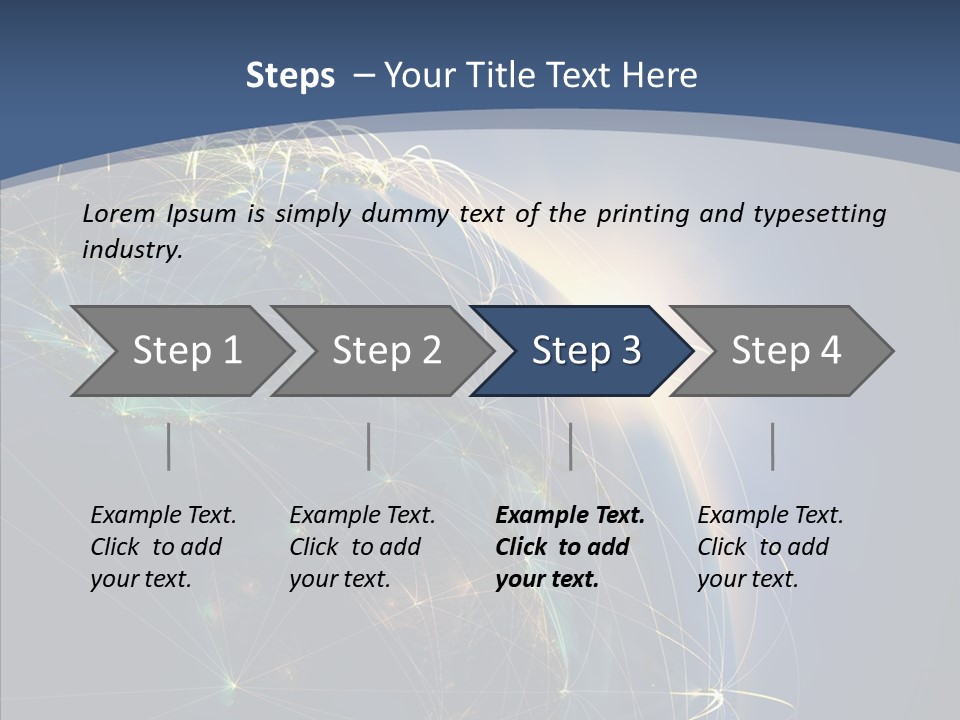 Steps – Your Title Text Here

Lorem Ipsum is simply dummy text of the printing and typesetting industry.

Step 1

Step 2

Step 3

Step 4

Example Text. Click to add your text.

Example Text. Click to add your text.

Example Text. Click to add your text.

Example Text. Click to add your text.